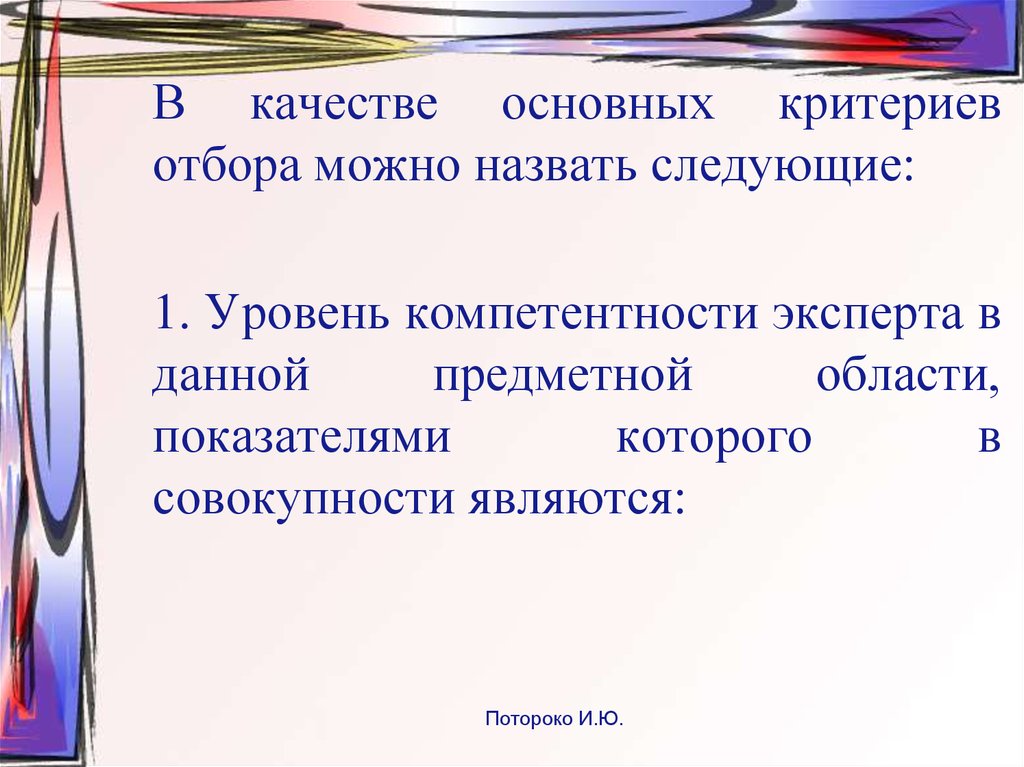 В качестве основных критериев отбора можно назвать следующие:

1. Уровень компетентности эксперта в данной предметной области, показателями которого в совокупности являются:

Потороко И.Ю.